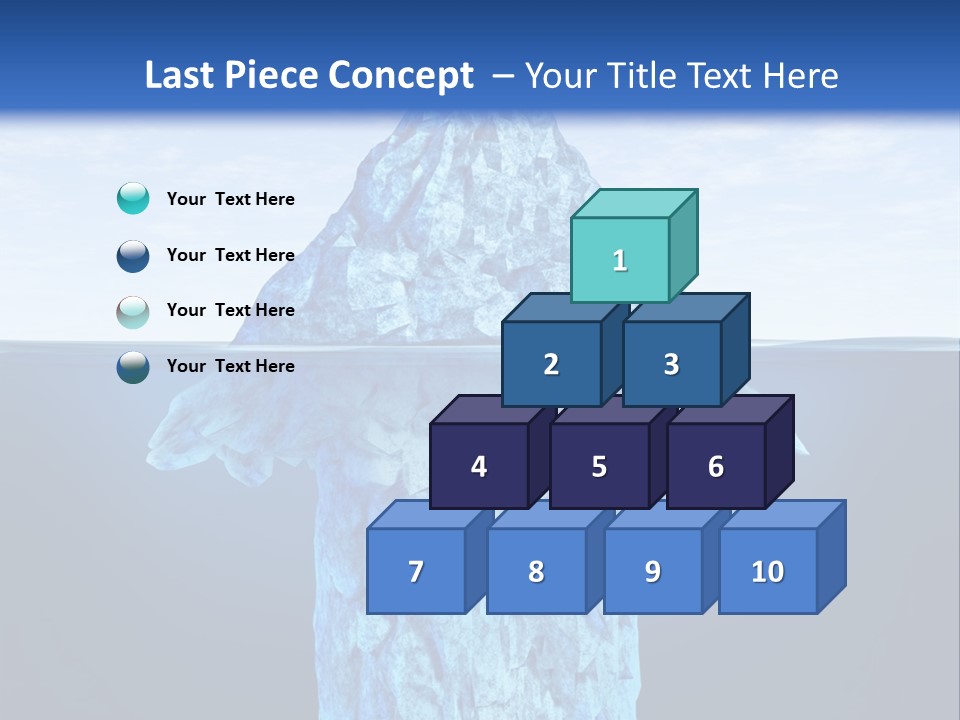 Last Piece Concept – Your Title Text Here

Your Text Here

Your Text Here

Your Text Here

Your Text Here

1

2 3

4 5 6

7 8 9 10